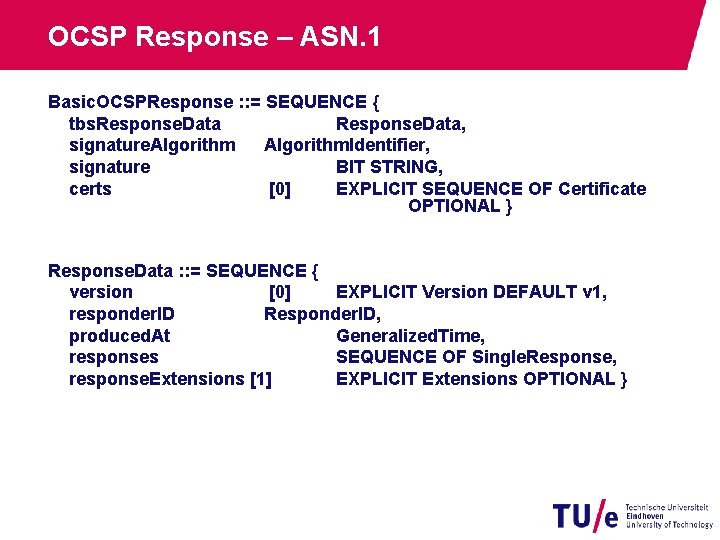 OCSP Response – ASN.1

BasicOCSPResponse ::= SEQUENCE {
tbsResponseData ResponseData,
signatureAlgorithm AlgorithmIdentifier,
signature BIT STRING,
certs [0] EXPLICIT SEQUENCE OF Certificate OPTIONAL }

ResponseData ::= SEQUENCE {
version [0] EXPLICIT Version DEFAULT v1,
responderID ResponderID,
producedAt GeneralizedTime,
responses SEQUENCE OF SingleResponse,
responseExtensions [1] EXPLICIT Extensions OPTIONAL }

TU/e Technische Universiteit Eindhoven University of Technology